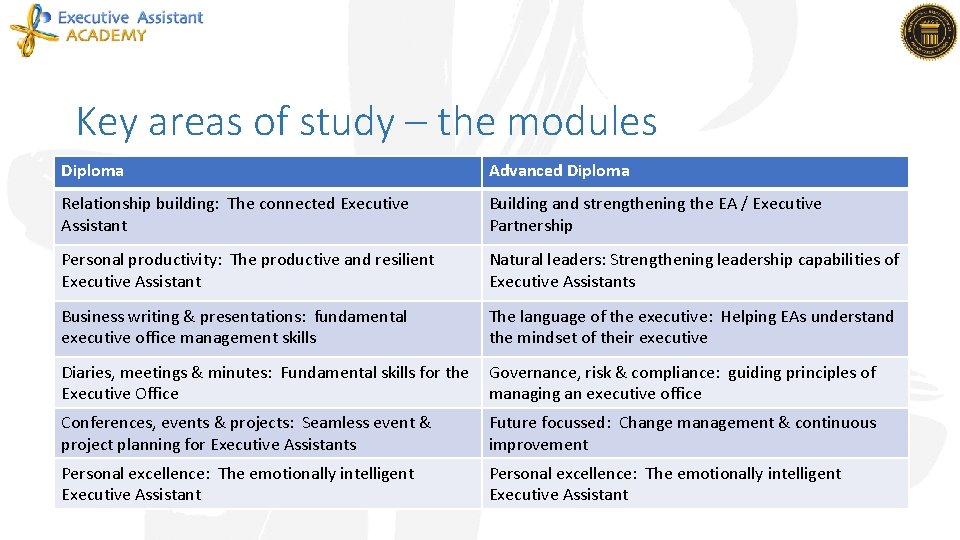 Executive Assistant ACADEMY

Key areas of study – the modules

| Diploma | Advanced Diploma |
|---|---|
| Relationship building: The connected Executive Assistant | Building and strengthening the EA / Executive Partnership |
| Personal productivity: The productive and resilient Executive Assistant | Natural leaders: Strengthening leadership capabilities of Executive Assistants |
| Business writing & presentations: fundamental executive office management skills | The language of the executive: Helping EAs understand the mindset of their executive |
| Diaries, meetings & minutes: Fundamental skills for the Executive Office | Governance, risk & compliance: guiding principles of managing an executive office |
| Conferences, events & projects: Seamless event & project planning for Executive Assistants | Future focussed: Change management & continuous improvement |
| Personal excellence: The emotionally intelligent Executive Assistant | Personal excellence: The emotionally intelligent Executive Assistant |